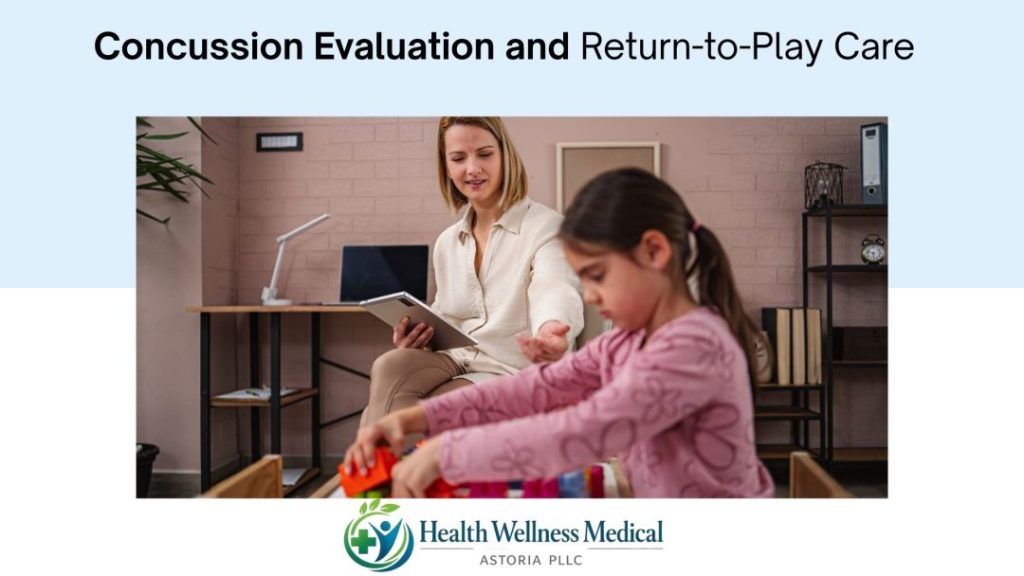 Concussion Evaluation and Return-to-Play Care

Health Wellness Medical
ASTORIA PLLC